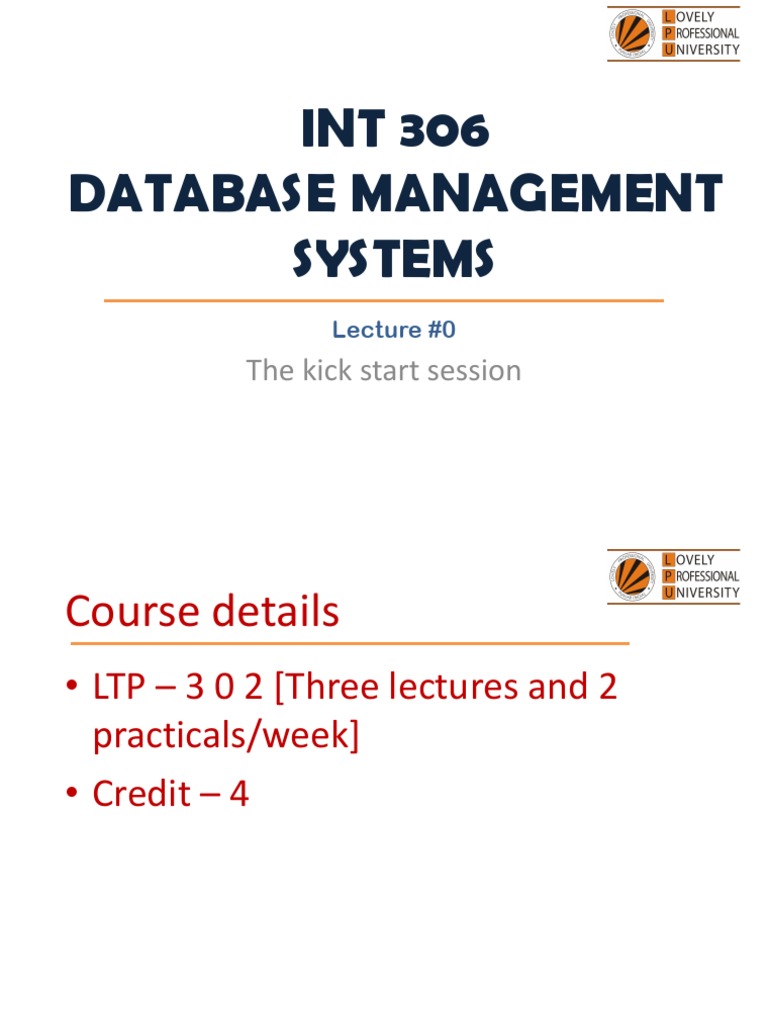 LOVELY
PROFESSIONAL
UNIVERSITY

INT 306
DATABASE MANAGEMENT SYSTEMS

Lecture #0

The kick start session

LOVELY
PROFESSIONAL
UNIVERSITY

Course details

• LTP – 3 0 2 [Three lectures and 2 practicals/week]
• Credit – 4